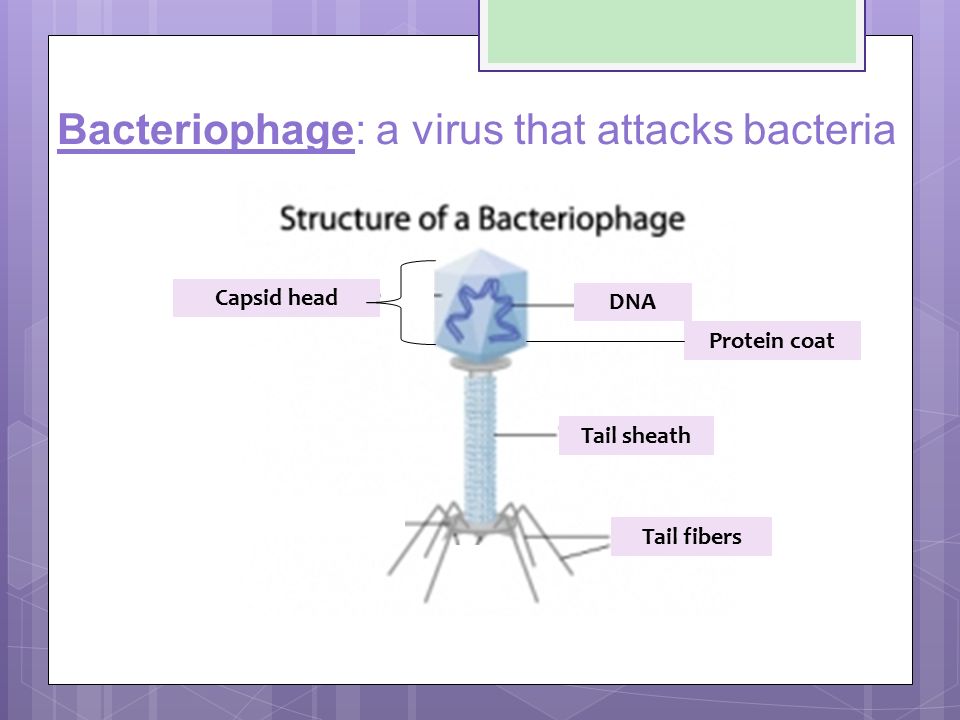 Bacteriophage: a virus that attacks bacteria

Structure of a Bacteriophage

Capsid head

DNA

Protein coat

Tail sheath

Tail fibers